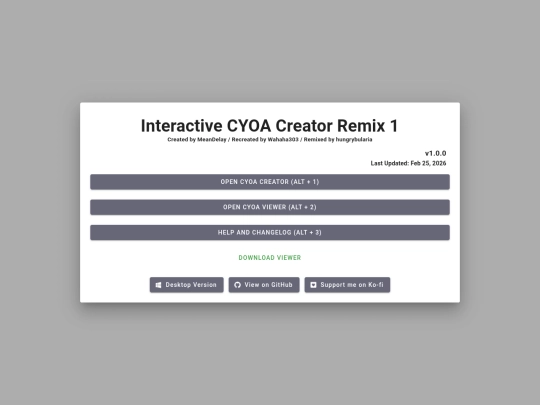 Interactive CYOA Creator Remix 1

Created by MeanDelay / Recreated by Wahaha303 / Remixed by hungrybularia

v1.0.0

Last Updated: Feb 25, 2026

OPEN CYOA CREATOR (ALT + 1)

OPEN CYOA VIEWER (ALT + 2)

HELP AND CHANGELOG (ALT + 3)

DOWNLOAD VIEWER

Desktop Version

View on GitHub

Support me on Ko-fi